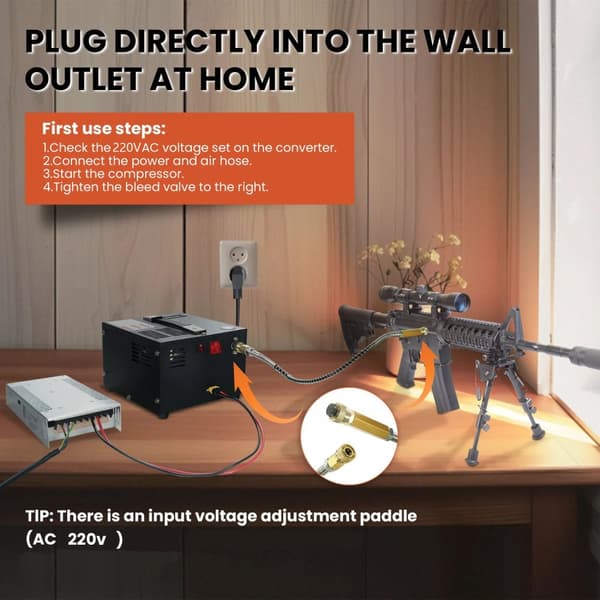 PLUG DIRECTLY INTO THE WALL OUTLET AT HOME

First use steps:
1.Check the 220VAC voltage set on the converter.
2.Connect the power and air hose.
3.Start the compressor.
4.Tighten the bleed valve to the right.

TIP: There is an input voltage adjustment paddle （AC 220v ）